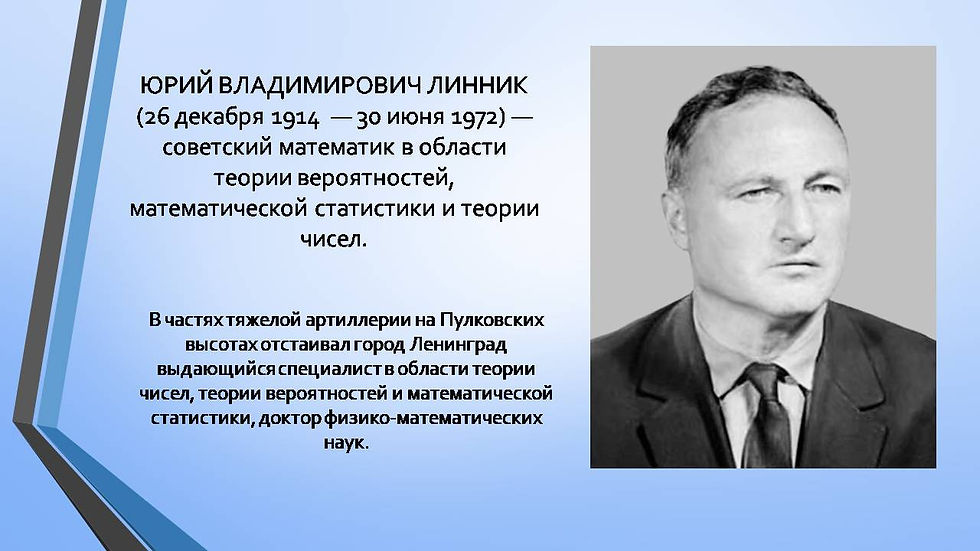 ЮРИЙ ВЛАДИМИРОВИЧ ЛИННИК (26 декабря 1914 — 30 июня 1972) — советский математик в области теории вероятностей, математической статистики и теории чисел.

В частях тяжелой артиллерии на Пулковских высотах отстаивал город Ленинград выдающийся специалист в области теории чисел, теории вероятностей и математической статистики, доктор физико-математических наук.